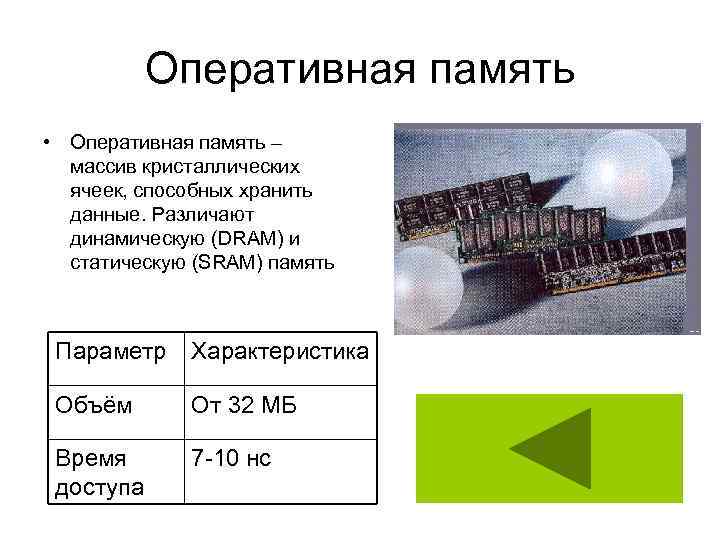 Оперативная память

• Оперативная память – массив кристаллических ячеек, способных хранить данные. Различают динамическую (DRAM) и статическую (SRAM) память

| Параметр | Характеристика |
|---|---|
| Объём | От 32 МБ |
| Время доступа | 7-10 нс |